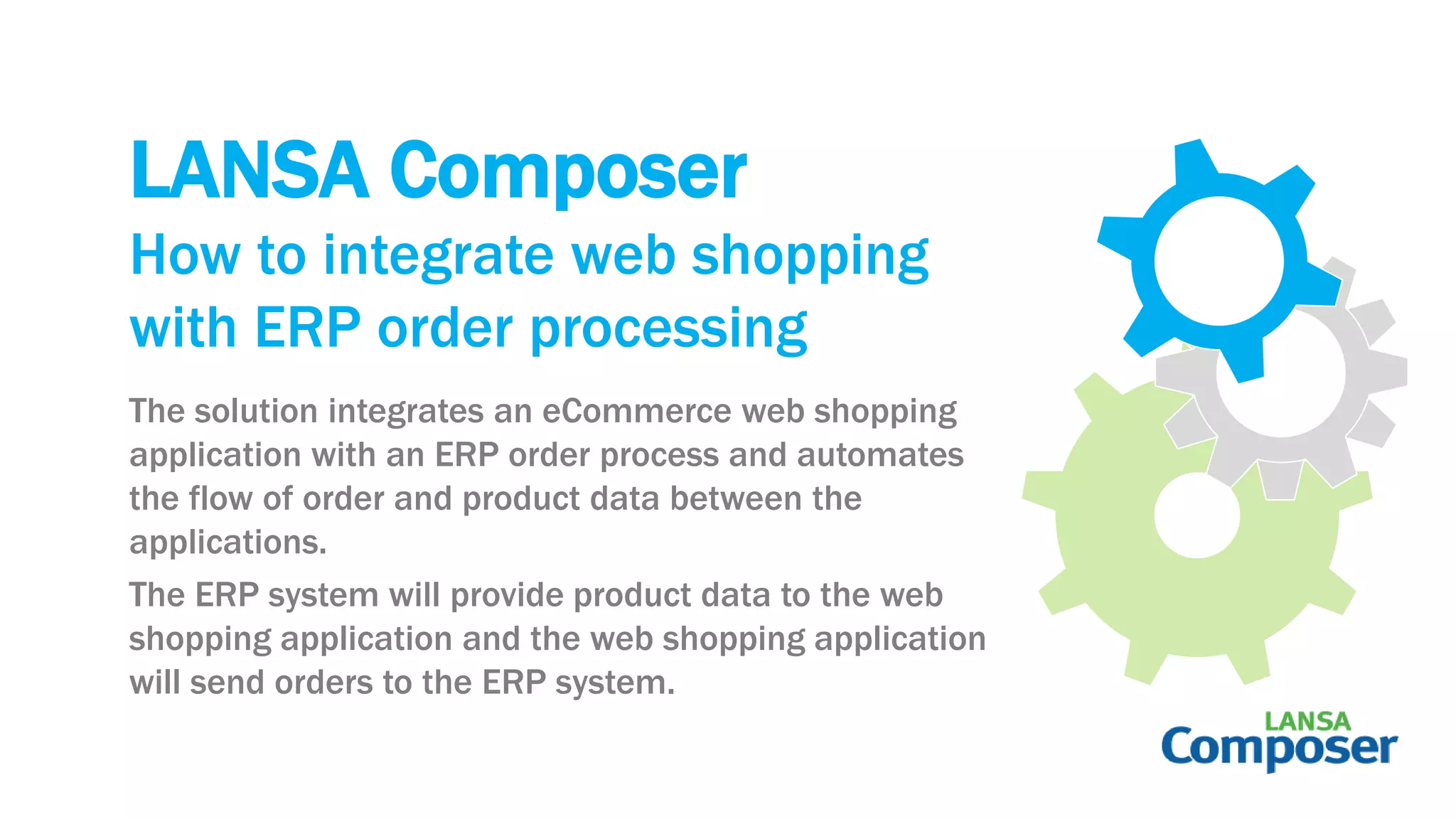 LANSA Composer

How to integrate web shopping with ERP order processing

The solution integrates an eCommerce web shopping application with an ERP order process and automates the flow of order and product data between the applications.

The ERP system will provide product data to the web shopping application and the web shopping application will send orders to the ERP system.

LANSA
Composer